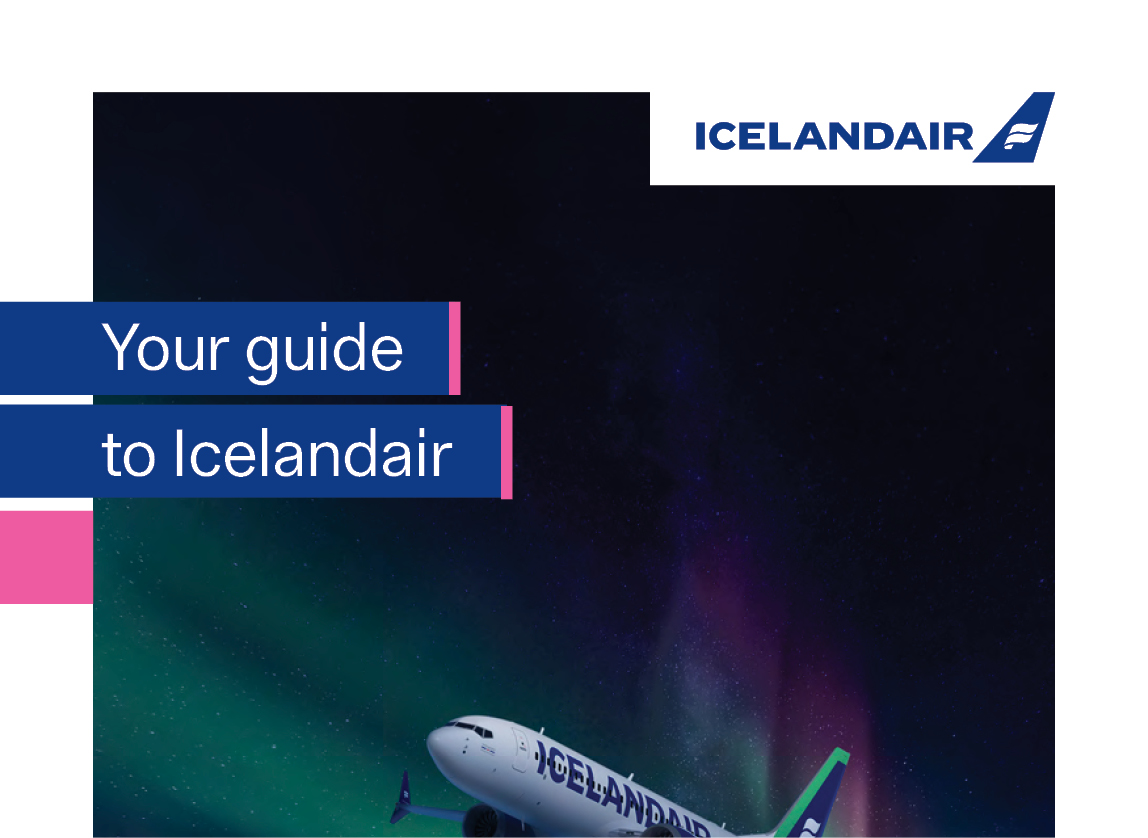 ICELANDAIR

Your guide
to Icelandair

ICELANDAIR